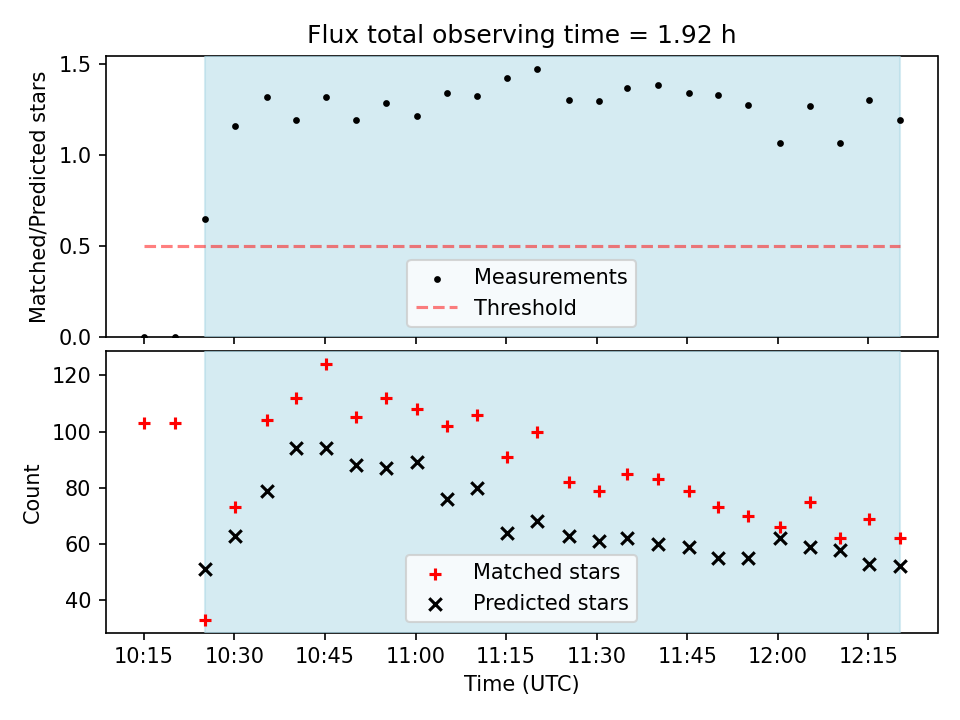 Flux total observing time = 1.92 h

Matched/Predicted stars

1.5
1.0
0.5
0.0

Measurements
Threshold

Count

120
100
80
60
40

Matched stars
Predicted stars

10:15 10:30 10:45 11:00 11:15 11:30 11:45 12:00 12:15

Time (UTC)